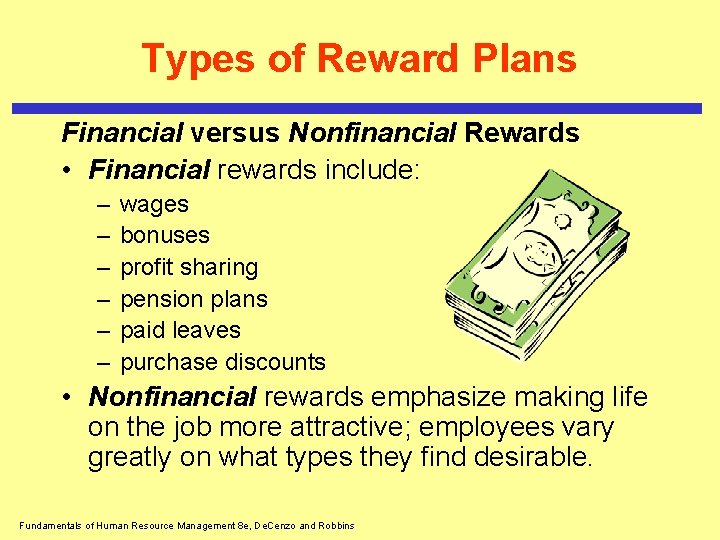 Types of Reward Plans

Financial versus Nonfinancial Rewards

• Financial rewards include:
– wages
– bonuses
– profit sharing
– pension plans
– paid leaves
– purchase discounts

• Nonfinancial rewards emphasize making life on the job more attractive; employees vary greatly on what types they find desirable.

Fundamentals of Human Resource Management 8e, DeCenzo and Robbins